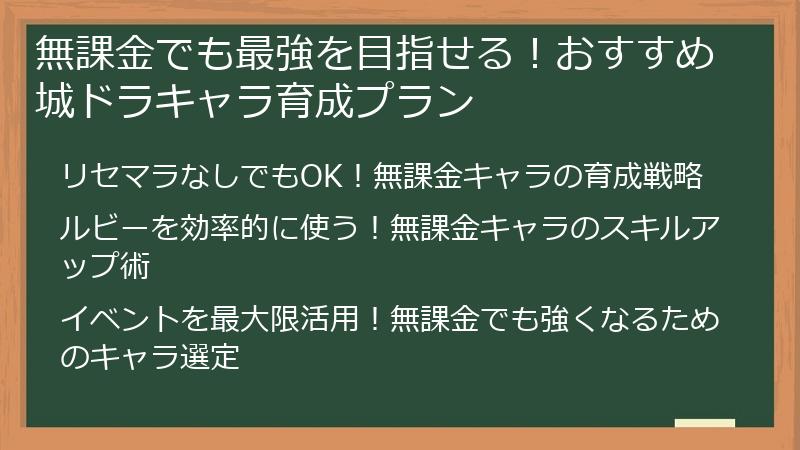 無課金でも最強を目指せる！おすすめ城ドラキャラ育成プラン

リセマラなしでもOK！無課金キャラの育成戦略

ルビーを効率的に使う！無課金キャラのスキルアップ術

イベントを最大限活用！無課金でも強くなるためのキャラ選定